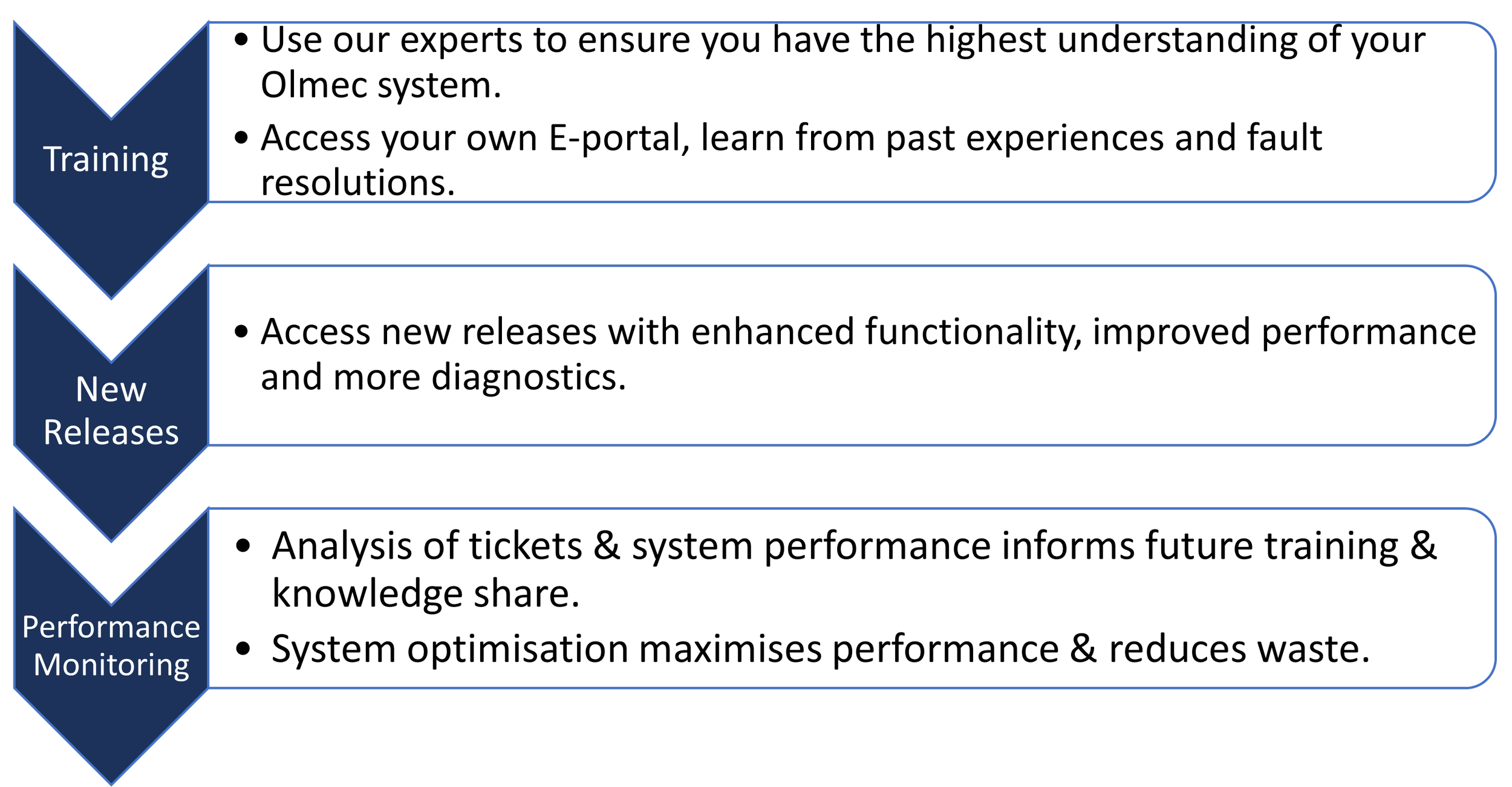 Training

• Use our experts to ensure you have the highest understanding of your Olmec system.
• Access your own E-portal, learn from past experiences and fault resolutions.

New Releases

• Access new releases with enhanced functionality, improved performance and more diagnostics.

Performance Monitoring

• Analysis of tickets & system performance informs future training & knowledge share.
• System optimisation maximises performance & reduces waste.